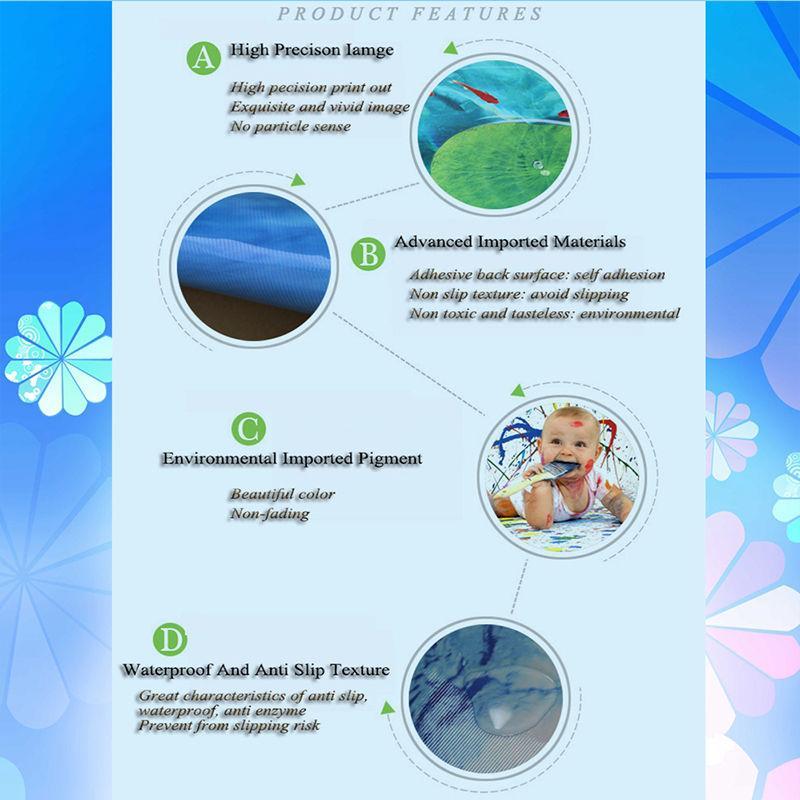 PRODUCT FEATURES

A High Precison Iamge

High pecision print out
Exquisite and vivid image
No particle sense

B Advanced Imported Materials

Adhesive back surface: self adhesion
Non slip texture: avoid slipping
Non toxic and tasteless: environmental

C Environmental Imported Pigment

Beautiful color
Non-fading

D Waterproof And Anti Slip Texture

Great characteristics of anti slip, waterproof, anti enzyme
Prevent from slipping risk